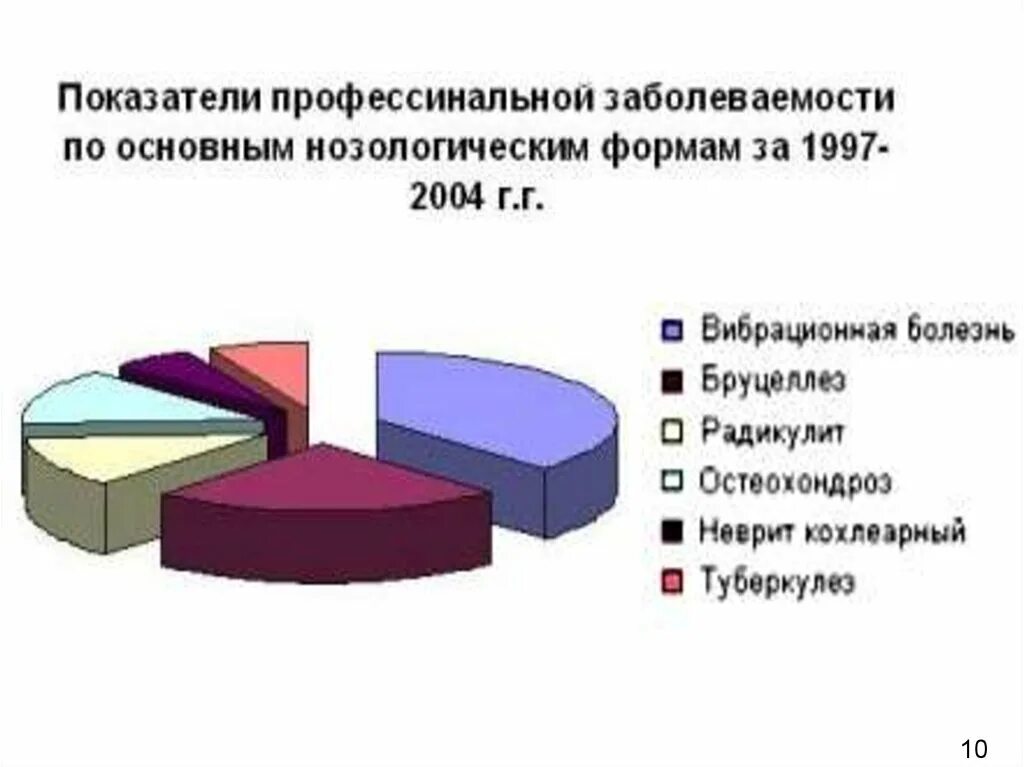 Показатели профессинальной заболеваемости по основным нозологическим формам за 1997-2004 г.г.

Вибрационная болезнь
Бруцеллез
Радикулит
Остеохондроз
Неврит кохлеарный
Туберкулез

10